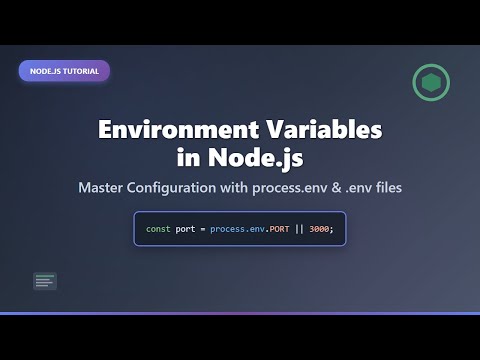 NODE.JS TUTORIAL

Environment Variables in Node.js

Master Configuration with process.env & .env files

const port = process.env.PORT || 3000;